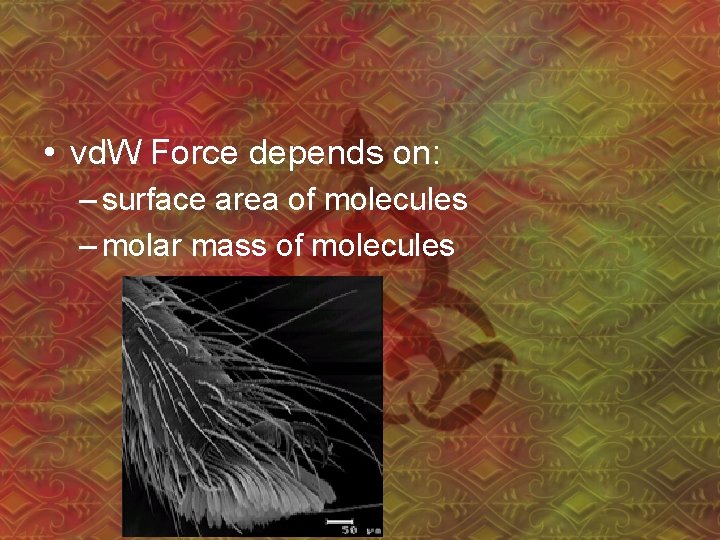 • vdW Force depends on:
– surface area of molecules
– molar mass of molecules

50 μm